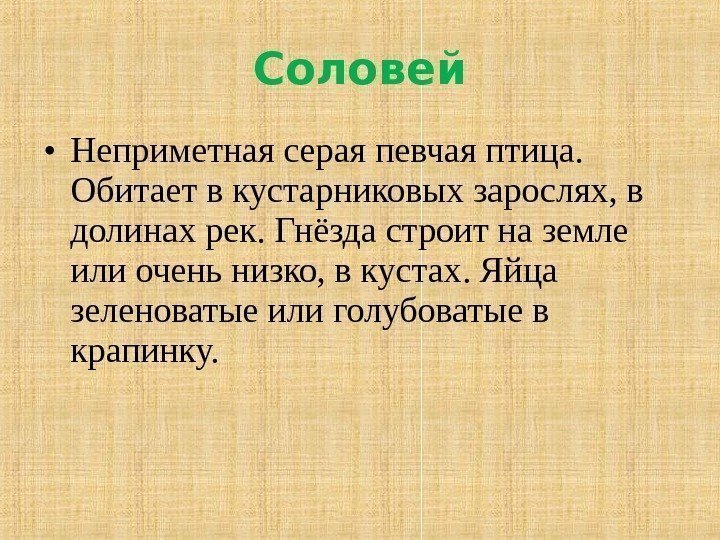 Соловей

• Неприметная серая певчая птица. Обитает в кустарниковых зарослях, в долинах рек. Гнёзда строит на земле или очень низко, в кустах. Яйца зеленоватые или голубоватые в крапинку.